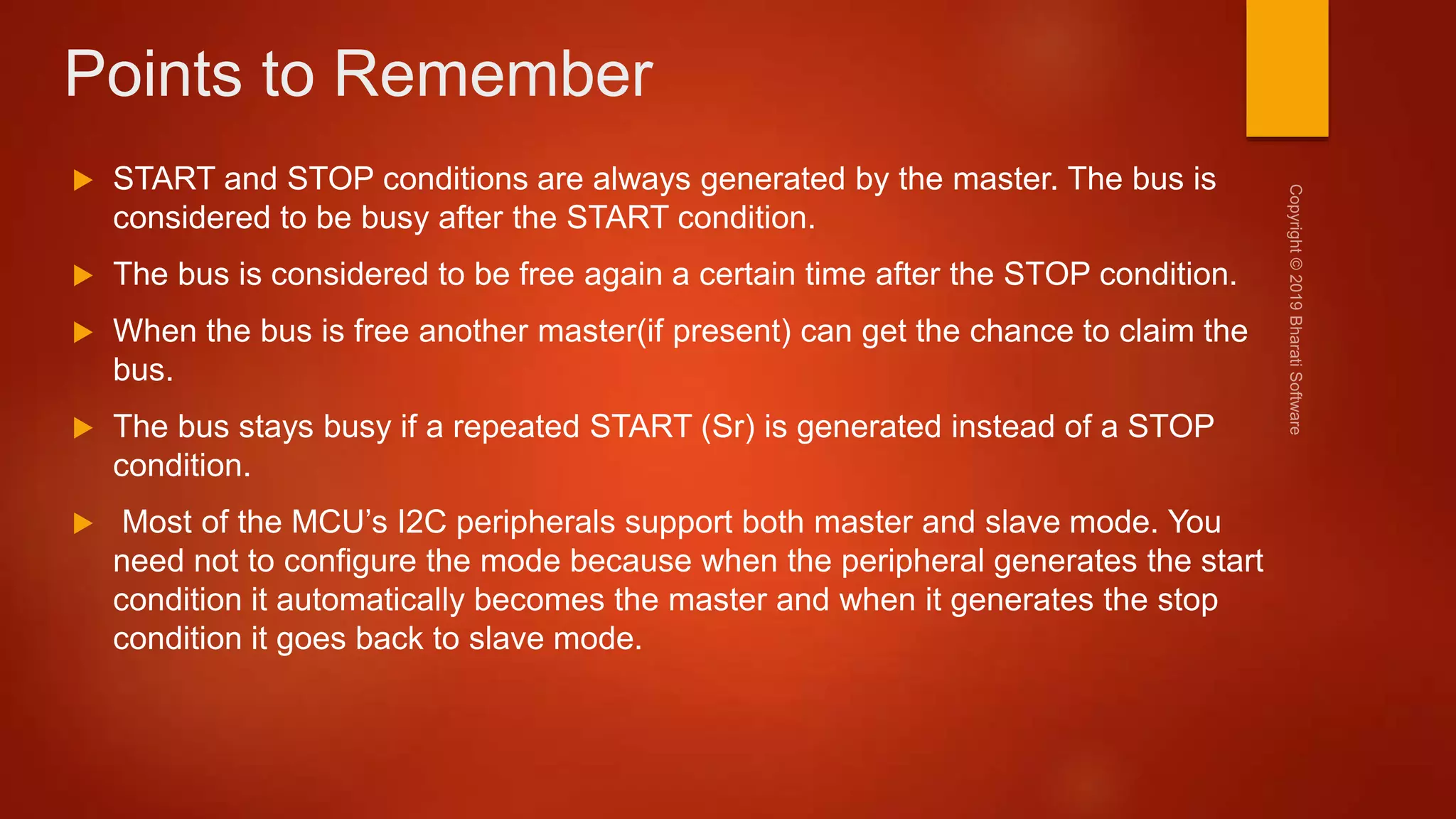 Points to Remember

▶ START and STOP conditions are always generated by the master. The bus is considered to be busy after the START condition.

▶ The bus is considered to be free again a certain time after the STOP condition.

▶ When the bus is free another master(if present) can get the chance to claim the bus.

▶ The bus stays busy if a repeated START (Sr) is generated instead of a STOP condition.

▶ Most of the MCU's I2C peripherals support both master and slave mode. You need not to configure the mode because when the peripheral generates the start condition it automatically becomes the master and when it generates the stop condition it goes back to slave mode.

Copyright © 2019 Bharati Software